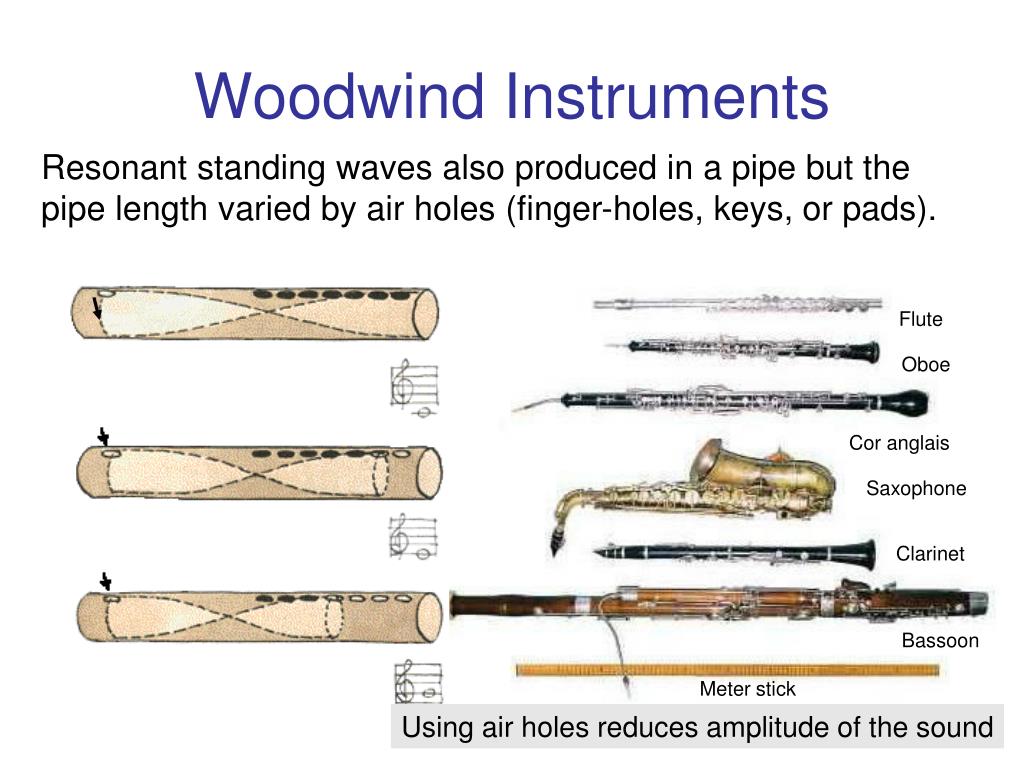 Woodwind Instruments

Resonant standing waves also produced in a pipe but the pipe length varied by air holes (finger-holes, keys, or pads).

Flute

Oboe

Cor anglais

Saxophone

Clarinet

Bassoon

Meter stick

Using air holes reduces amplitude of the sound